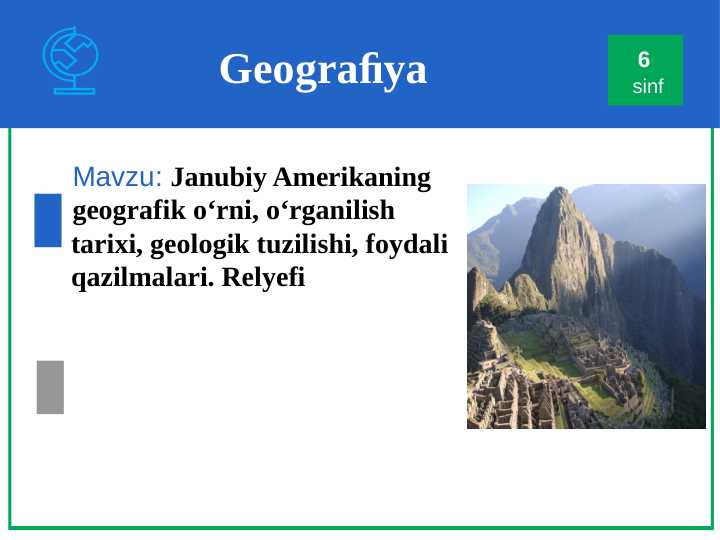 Geografiya

6
sinf

Mavzu: Janubiy Amerikaning geografik o‘rni, o‘rganilish tarixi, geologik tuzilishi, foydali qazilmalari. Relyefi